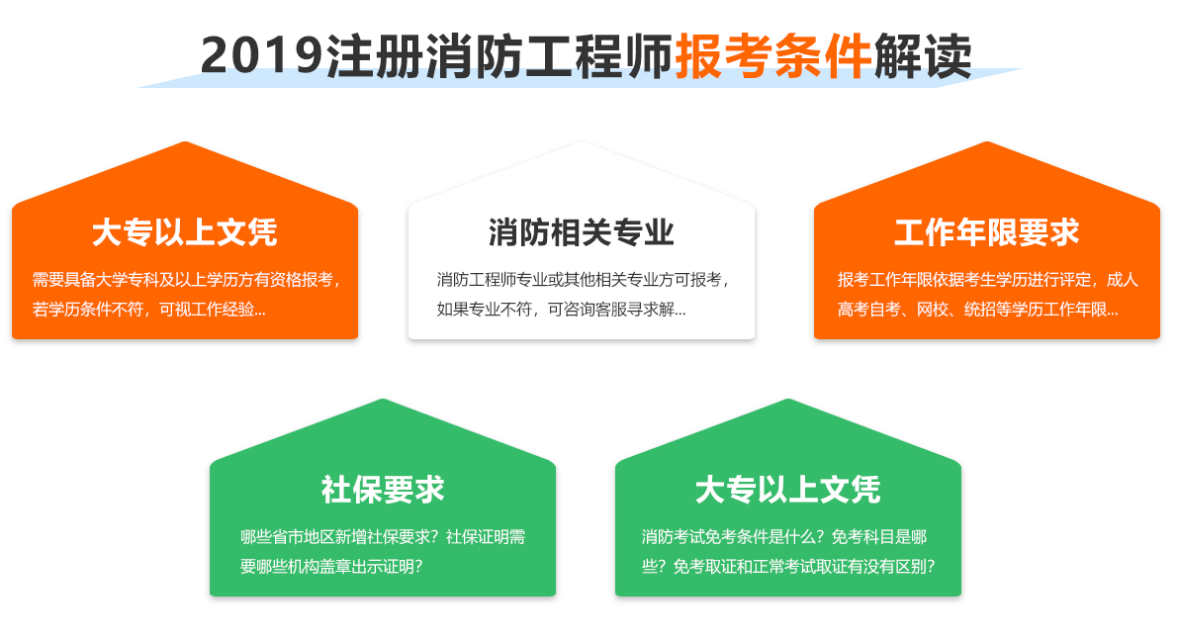 2019注册消防工程师报考条件解读

大专以上文凭

需要具备大学专科及以上学历方有资格报考，若学历条件不符，可视工作经验...

消防相关专业

消防工程师专业或其他相关专业方可报考，如果专业不符，可咨询客服寻求解...

工作年限要求

报考工作年限依据考生学历进行评定，成人高考自考、网校、统招等学历工作年限...

社保要求

哪些省市地区新增社保要求？社保证明需要哪些机构盖章出示证明？

大专以上文凭

消防考试免考条件是什么？免考科目是哪些？免考取证和正常考试取证有没有区别？